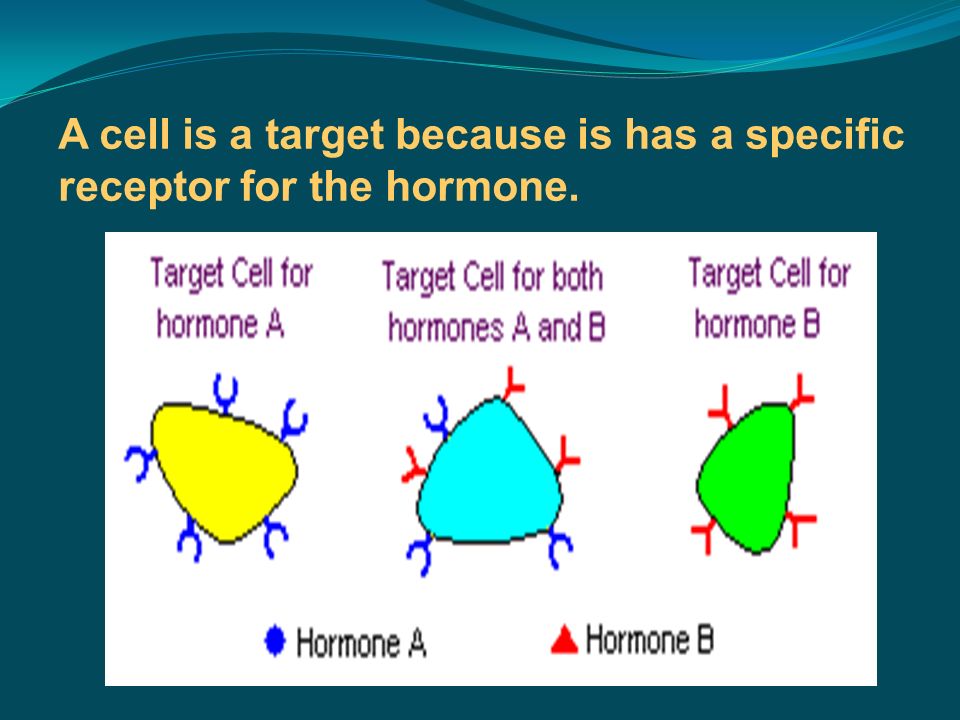 A cell is a target because is has a specific receptor for the hormone.

Target Cell for hormone A

Target Cell for both hormones A and B

Target Cell for hormone B

Hormone A

Hormone B